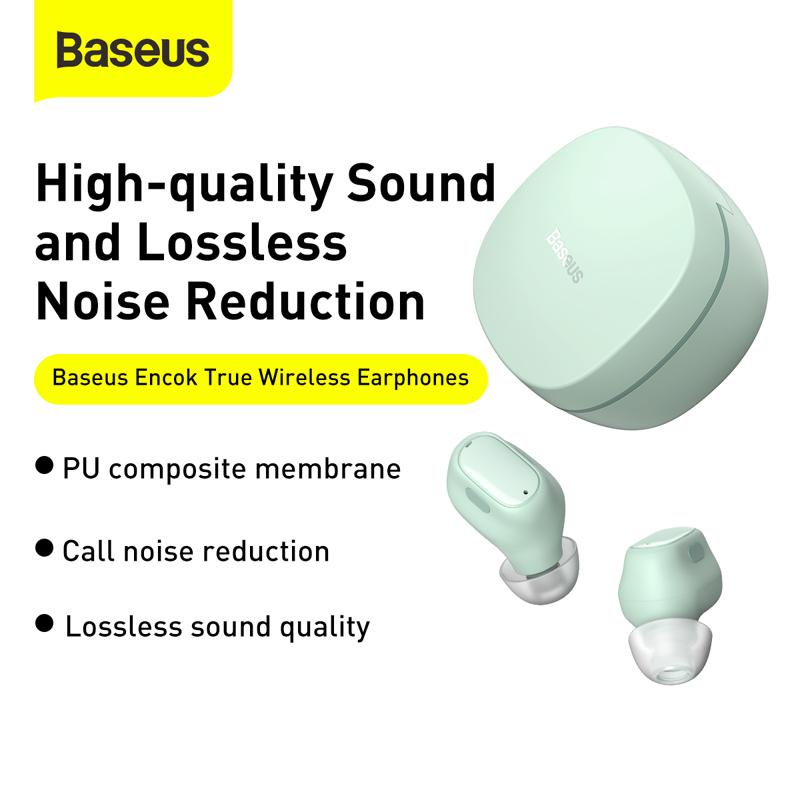 Baseus

High-quality Sound and Lossless Noise Reduction

Baseus Encok True Wireless Earphones

● PU composite membrane

● Call noise reduction

● Lossless sound quality

Baseus